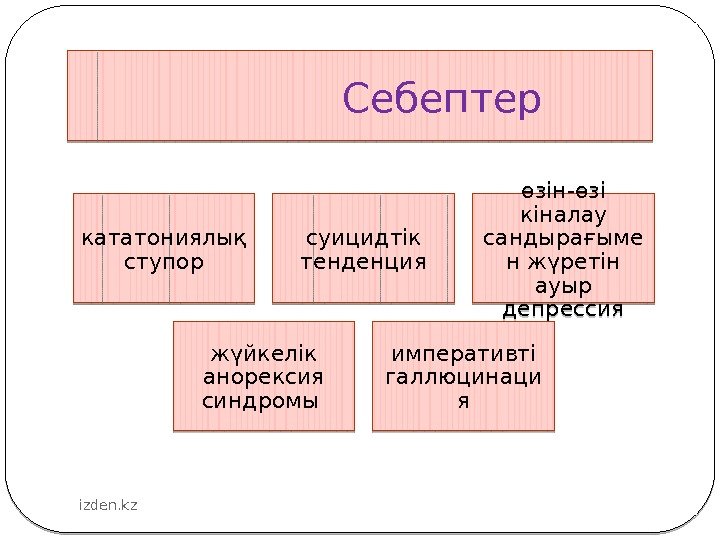 Себептер

кататониялық ступор

суицидтік тенденция

өзін-өзі кіналау сандырағымен жүретін ауыр депрессия

жүйкелік анорексия синдромы

императивті галлюцинация

izden.kz